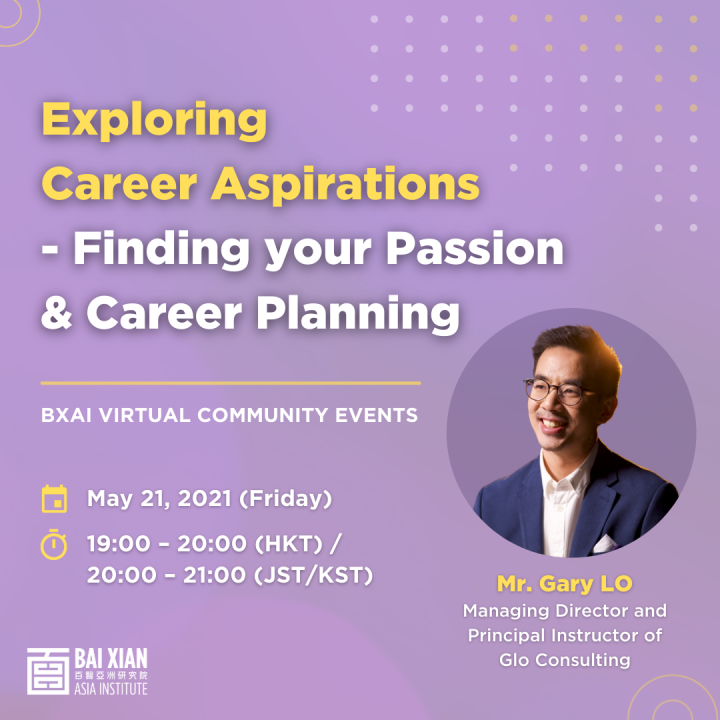 Exploring
Career Aspirations
- Finding your Passion
& Career Planning

BXAI VIRTUAL COMMUNITY EVENTS

May 21, 2021 (Friday)

19:00 – 20:00 (HKT) /
20:00 – 21:00 (JST/KST)

Mr. Gary LO
Managing Director and Principal Instructor of Glo Consulting

BAI XIAN
百賢亞洲研究院
ASIA INSTITUTE